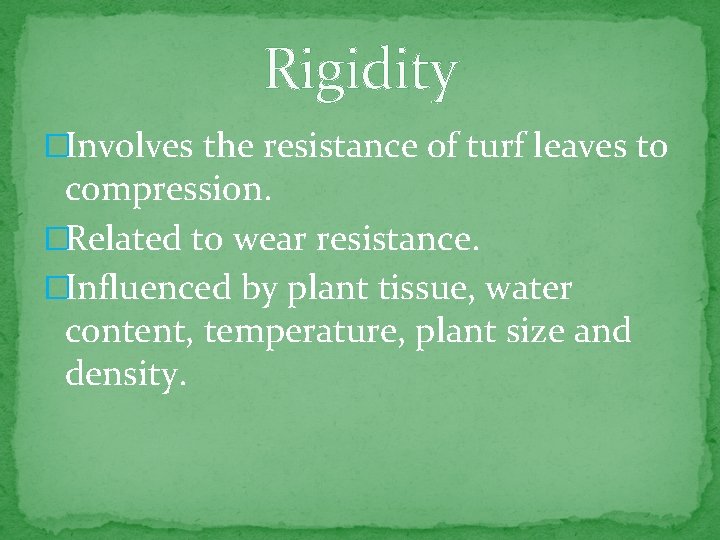 Rigidity

Involves the resistance of turf leaves to compression.

Related to wear resistance.

Influenced by plant tissue, water content, temperature, plant size and density.